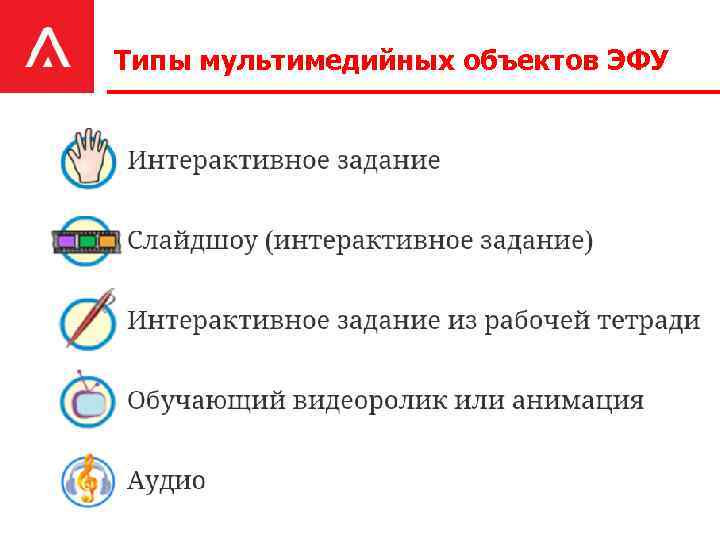 Типы мультимедийных объектов ЭФУ

Интерактивное задание

Слайдшоу (интерактивное задание)

Интерактивное задание из рабочей тетради

Обучающий видеоролик или анимация

Аудио